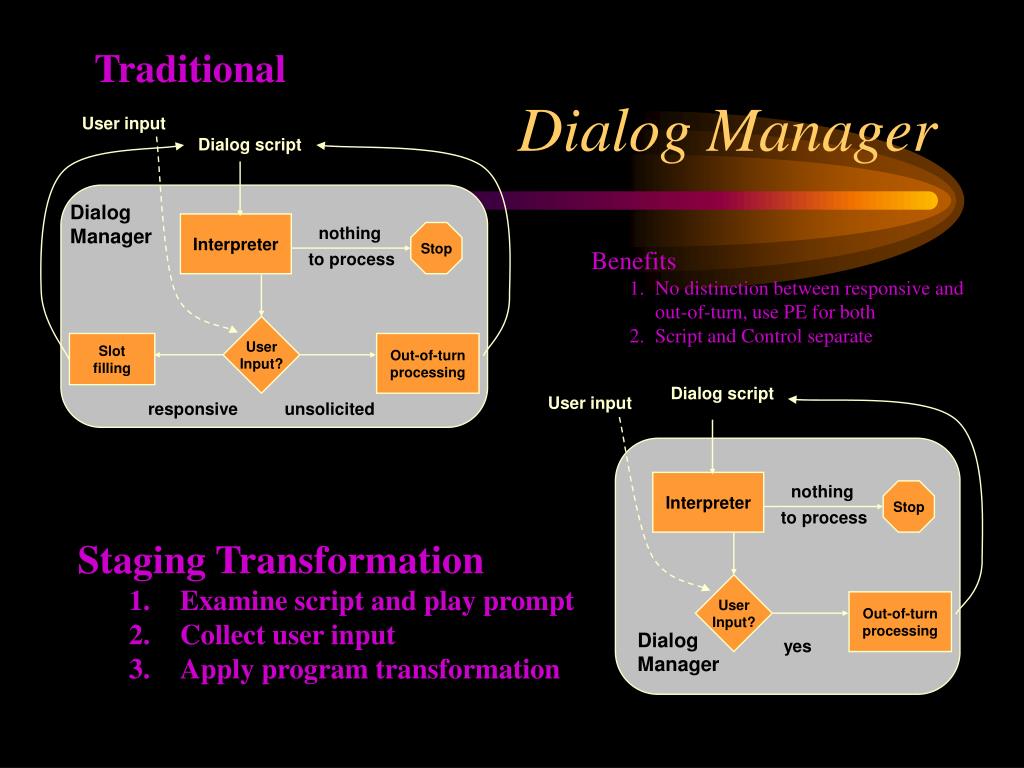 Traditional

Dialog Manager

User input

Dialog script

Dialog Manager

Interpreter

nothing to process

Stop

Slot filling

User Input?

Out-of-turn processing

responsive

unsolicited

Benefits
1. No distinction between responsive and out-of-turn, use PE for both
2. Script and Control separate

User input

Dialog script

Interpreter

nothing to process

Stop

User Input?

Out-of-turn processing

Dialog Manager

yes

Staging Transformation
1. Examine script and play prompt
2. Collect user input
3. Apply program transformation